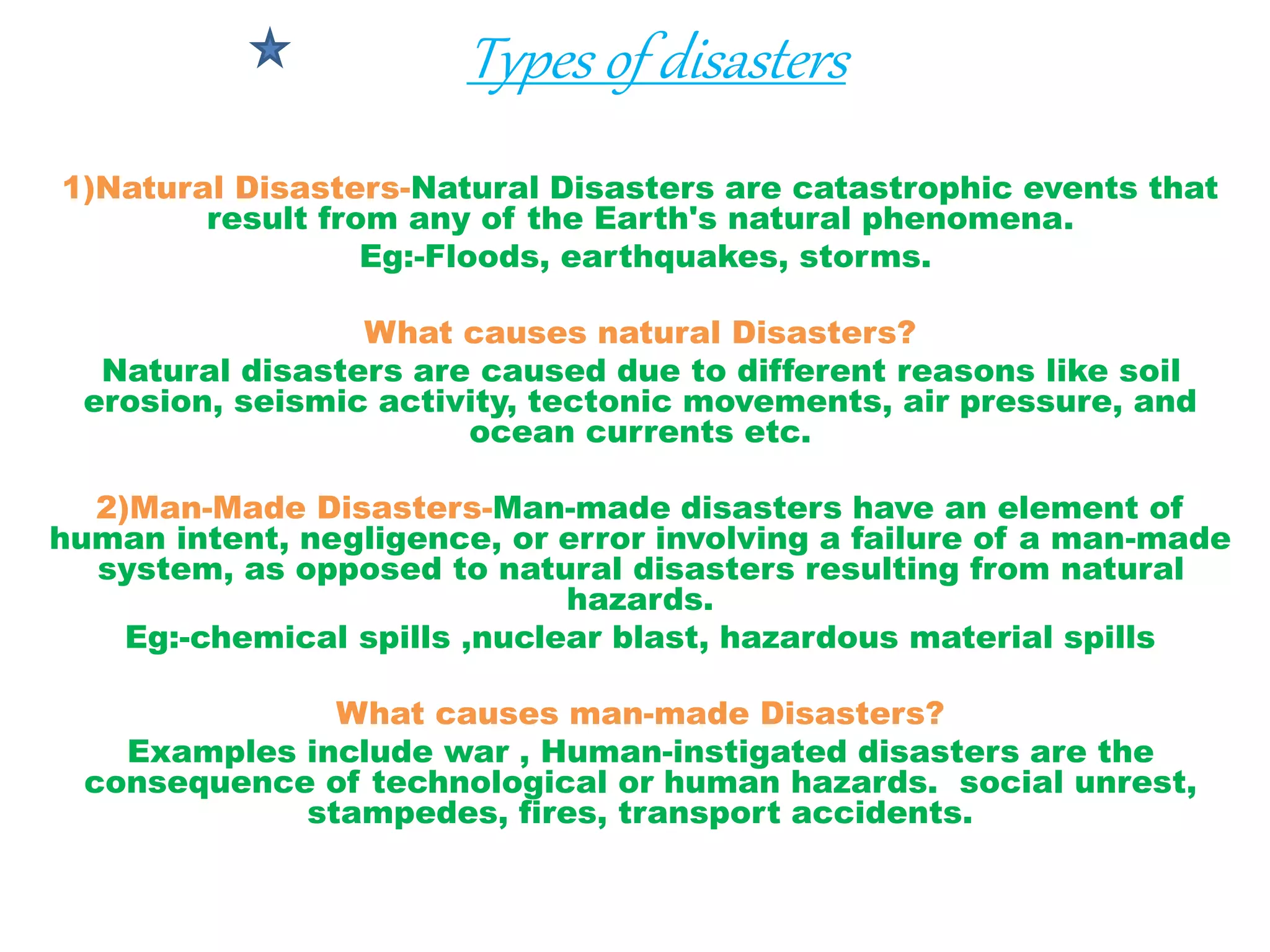 Types of disasters

1)Natural Disasters-Natural Disasters are catastrophic events that result from any of the Earth's natural phenomena.

Eg:-Floods, earthquakes, storms.

What causes natural Disasters?

Natural disasters are caused due to different reasons like soil erosion, seismic activity, tectonic movements, air pressure, and ocean currents etc.

2)Man-Made Disasters-Man-made disasters have an element of human intent, negligence, or error involving a failure of a man-made system, as opposed to natural disasters resulting from natural hazards.

Eg:-chemical spills ,nuclear blast, hazardous material spills

What causes man-made Disasters?

Examples include war , Human-instigated disasters are the consequence of technological or human hazards. social unrest, stampedes, fires, transport accidents.